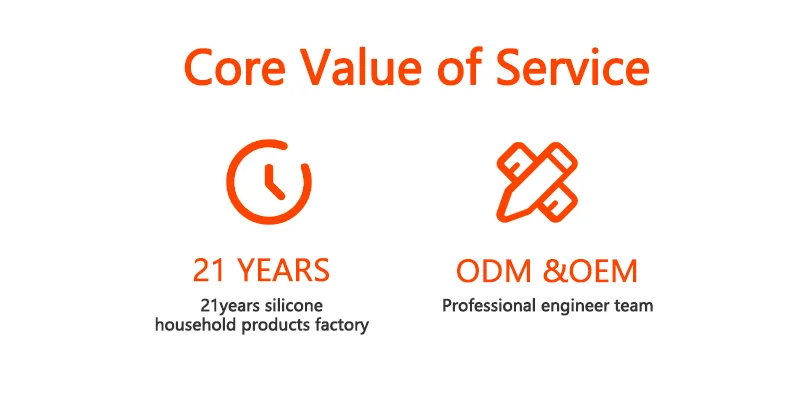 Core Value of Service

21 YEARS
21years silicone household products factory

ODM &OEM
Professional engineer team